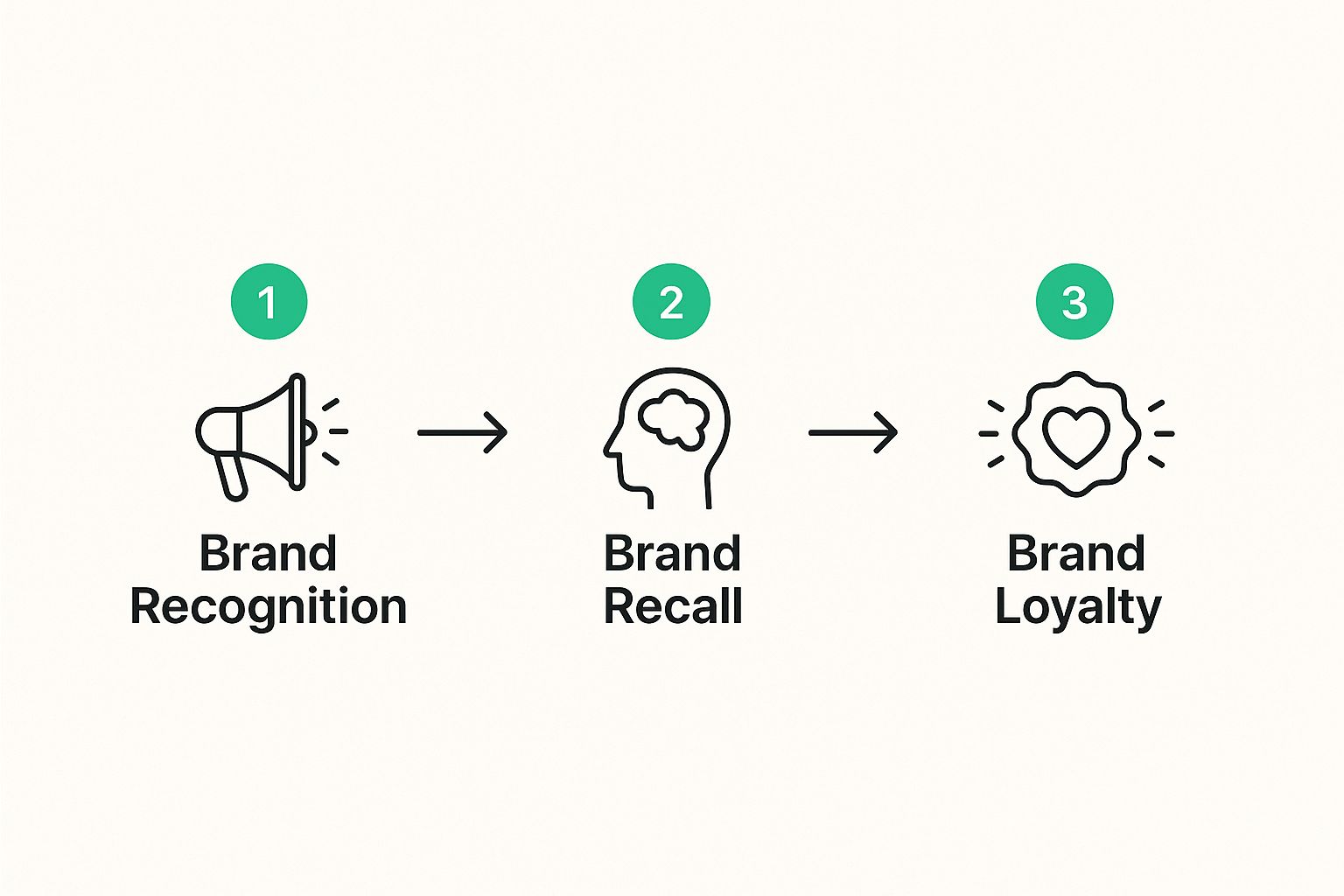 1
Brand Recognition

2
Brand Recall

3
Brand Loyalty